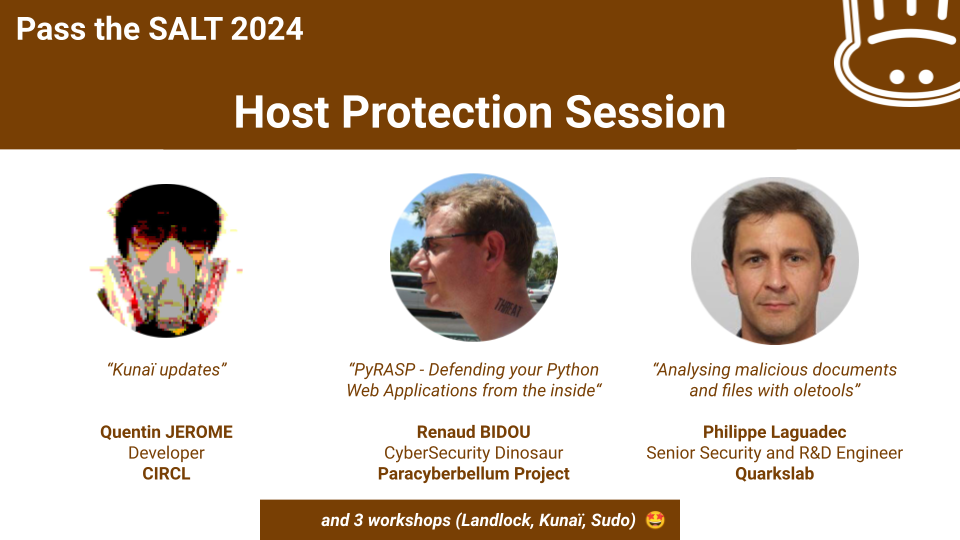 Pass the SALT 2024

Host Protection Session

"Kunaï updates"

Quentin JEROME
Developer
CIRCL

"PyRASP - Defending your Python Web Applications from the inside"

Renaud BIDOU
CyberSecurity Dinosaur
Paracyberbellum Project

"Analysing malicious documents and files with oletools"

Philippe Laguadec
Senior Security and R&D Engineer
Quarkslab

and 3 workshops (Landlock, Kunaï, Sudo) 🤩